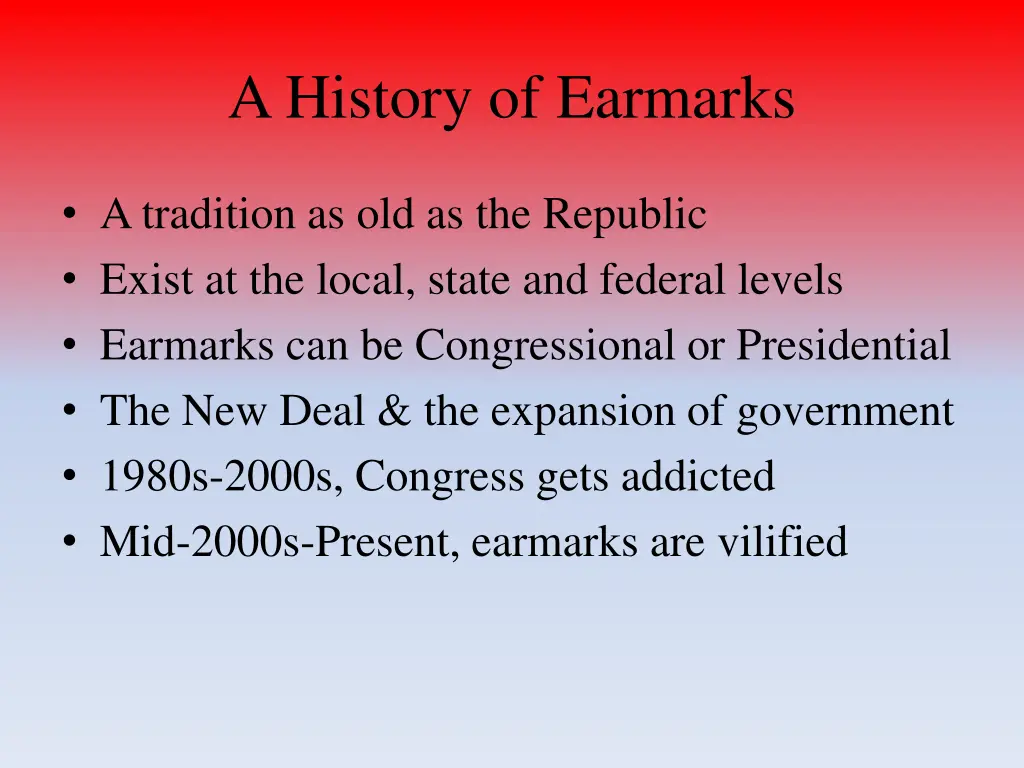 A History of Earmarks

• A tradition as old as the Republic
• Exist at the local, state and federal levels
• Earmarks can be Congressional or Presidential
• The New Deal & the expansion of government
• 1980s-2000s, Congress gets addicted
• Mid-2000s-Present, earmarks are vilified